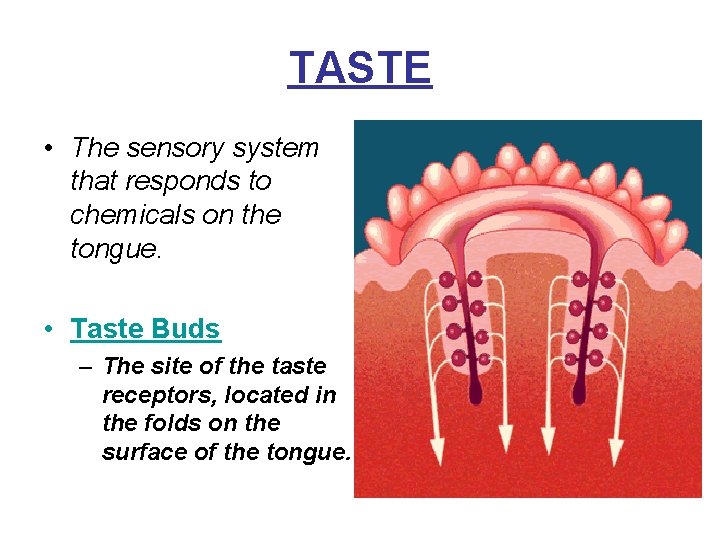 TASTE

• The sensory system that responds to chemicals on the tongue.

• Taste Buds

– The site of the taste receptors, located in the folds on the surface of the tongue.